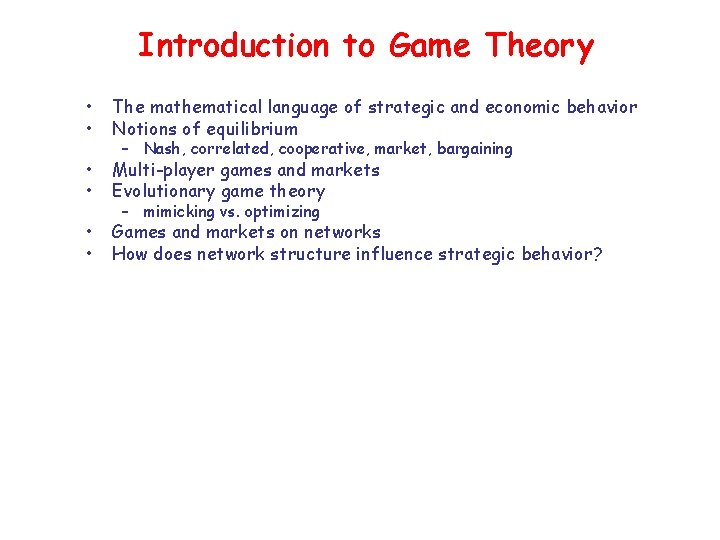 Introduction to Game Theory

• The mathematical language of strategic and economic behavior
• Notions of equilibrium
  – Nash, correlated, cooperative, market, bargaining
• Multi-player games and markets
• Evolutionary game theory
  – mimicking vs. optimizing
• Games and markets on networks
• How does network structure influence strategic behavior?